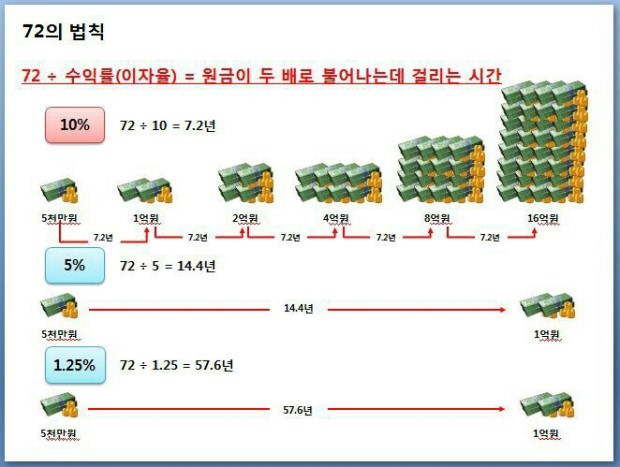 72의 법칙

72 ÷ 수익률(이자율) = 원금이 두 배로 불어나는데 걸리는 시간

10%

72 ÷ 10 = 7.2년

5천만원 1억원 2억원 4억원 8억원 16억원

7.2년 7.2년 7.2년 7.2년 7.2년

5%

72 ÷ 5 = 14.4년

5천만원 14.4년 1억원

1.25%

72 ÷ 1.25 = 57.6년

5천만원 57.6년 1억원